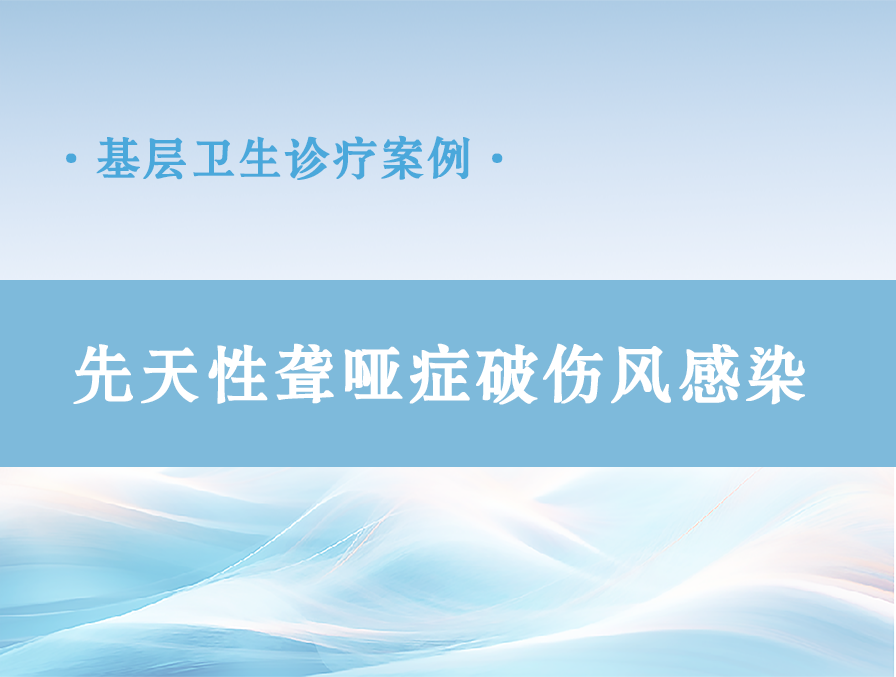 · 基层卫生诊疗案例 ·

先天性聋哑症破伤风感染